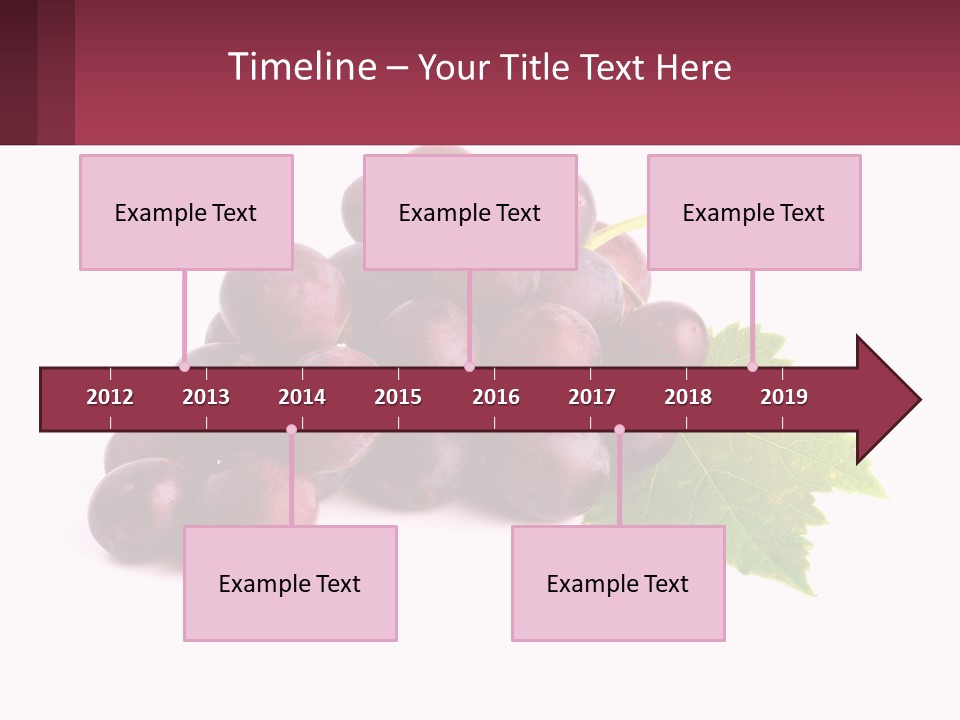 Timeline – Your Title Text Here

Example Text

Example Text

Example Text

2012 2013 2014 2015 2016 2017 2018 2019

Example Text

Example Text